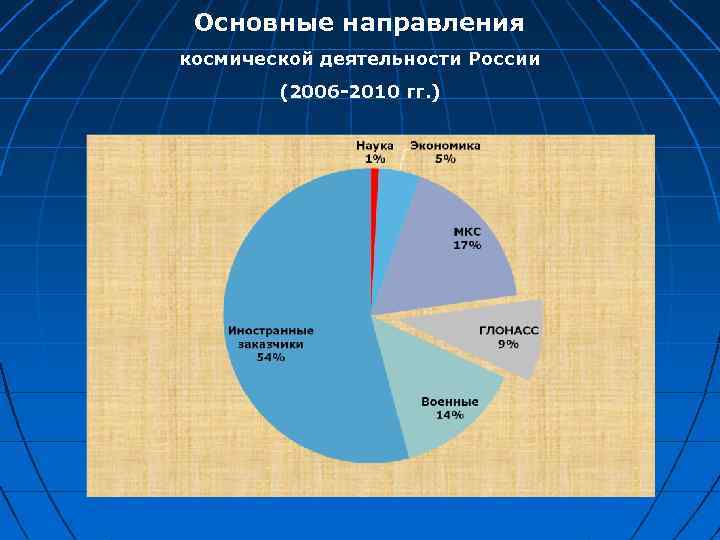 Основные направления

космической деятельности России

(2006-2010 гг.)

Наука
1%

Экономика
5%

МКС
17%

ГЛОНАСС
9%

Военные
14%

Иностранные заказчики
54%